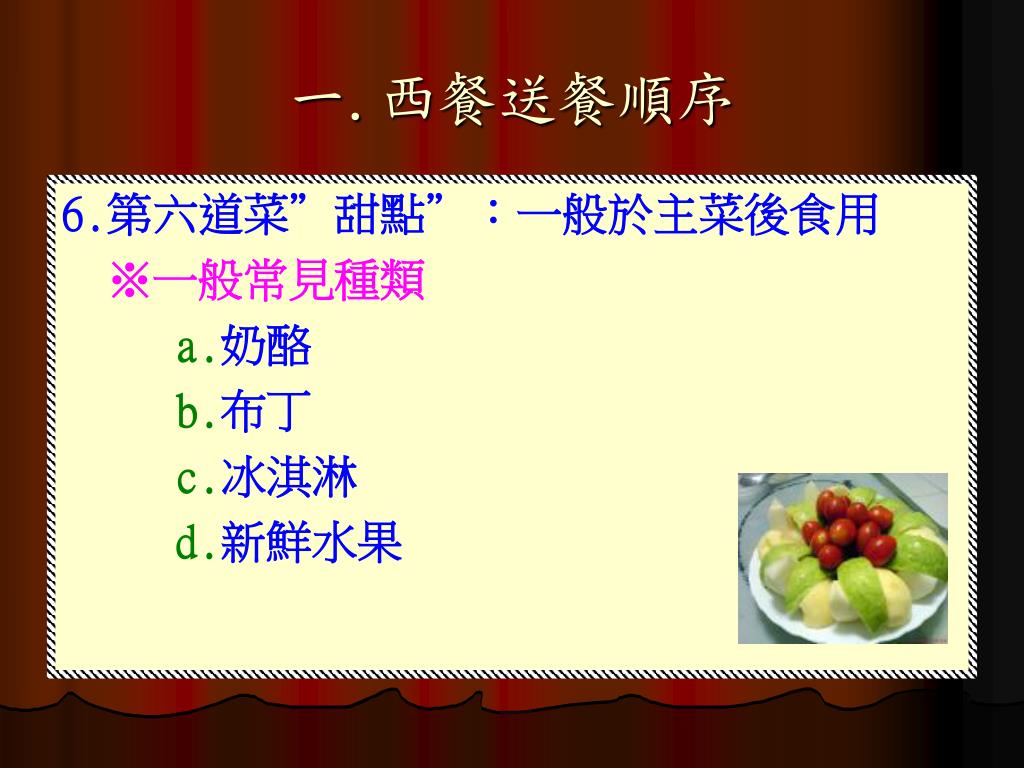 一. 西餐送餐順序

6.第六道菜”甜點”：一般於主菜後食用

※一般常見種類

a.奶酪

b.布丁

c.冰淇淋

d.新鮮水果